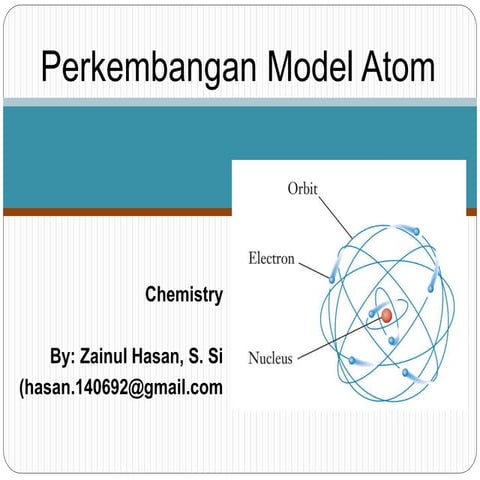 Perkembangan Model Atom

Chemistry

By: Zainul Hasan, S. Si
(hasan.140692@gmail.com

Orbit

Electron

Nucleus